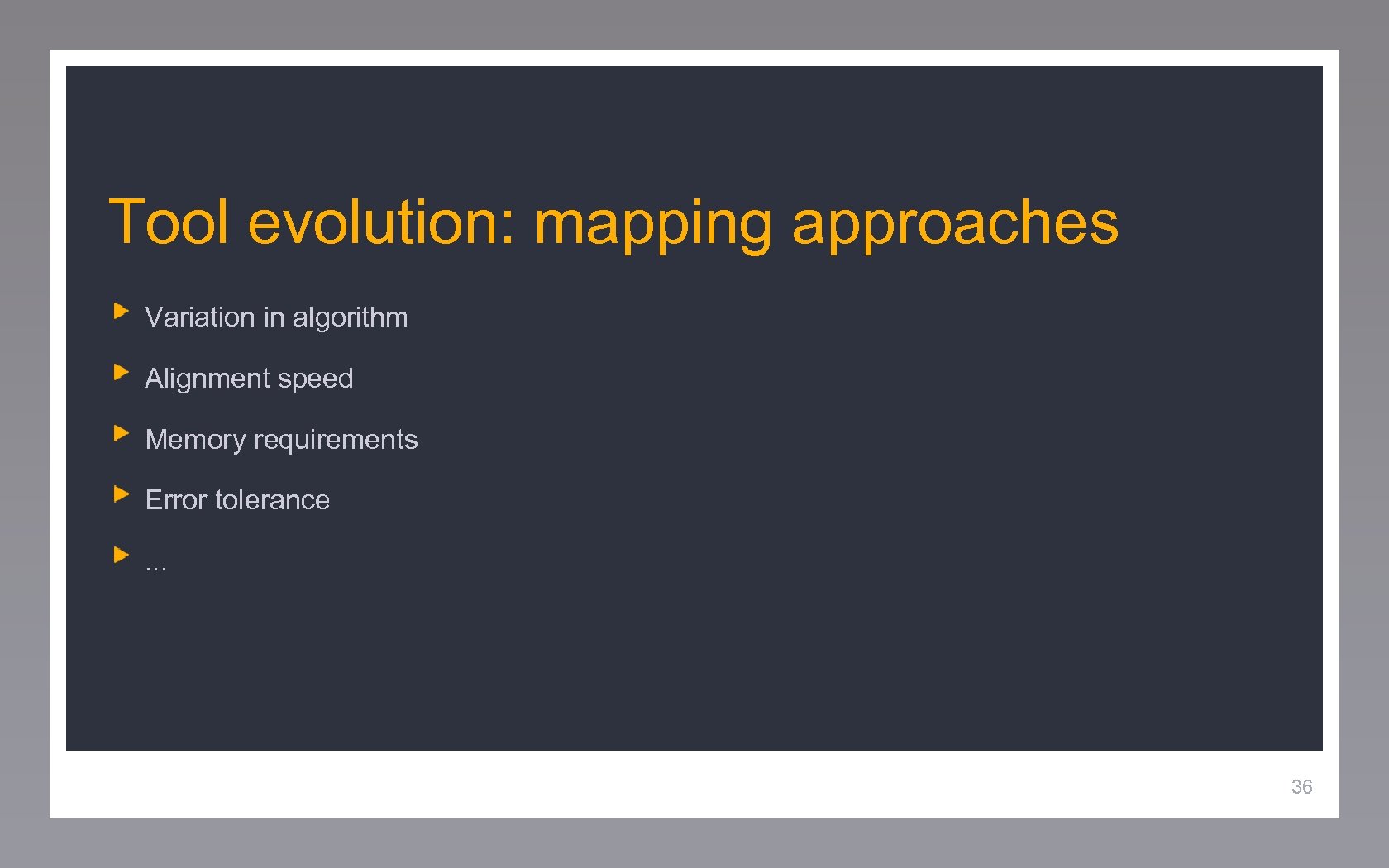 Tool evolution: mapping approaches

Variation in algorithm

Alignment speed

Memory requirements

Error tolerance

...

36